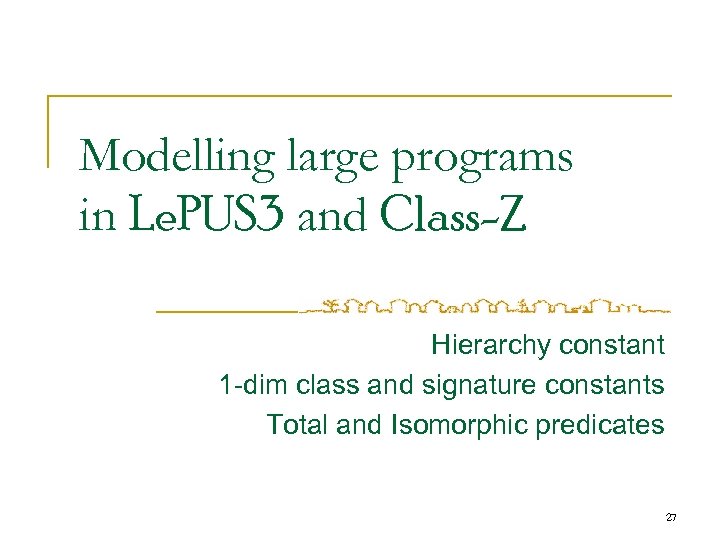 Modelling large programs in LePUS3 and Class-Z

Hierarchy constant
1-dim class and signature constants
Total and Isomorphic predicates

27